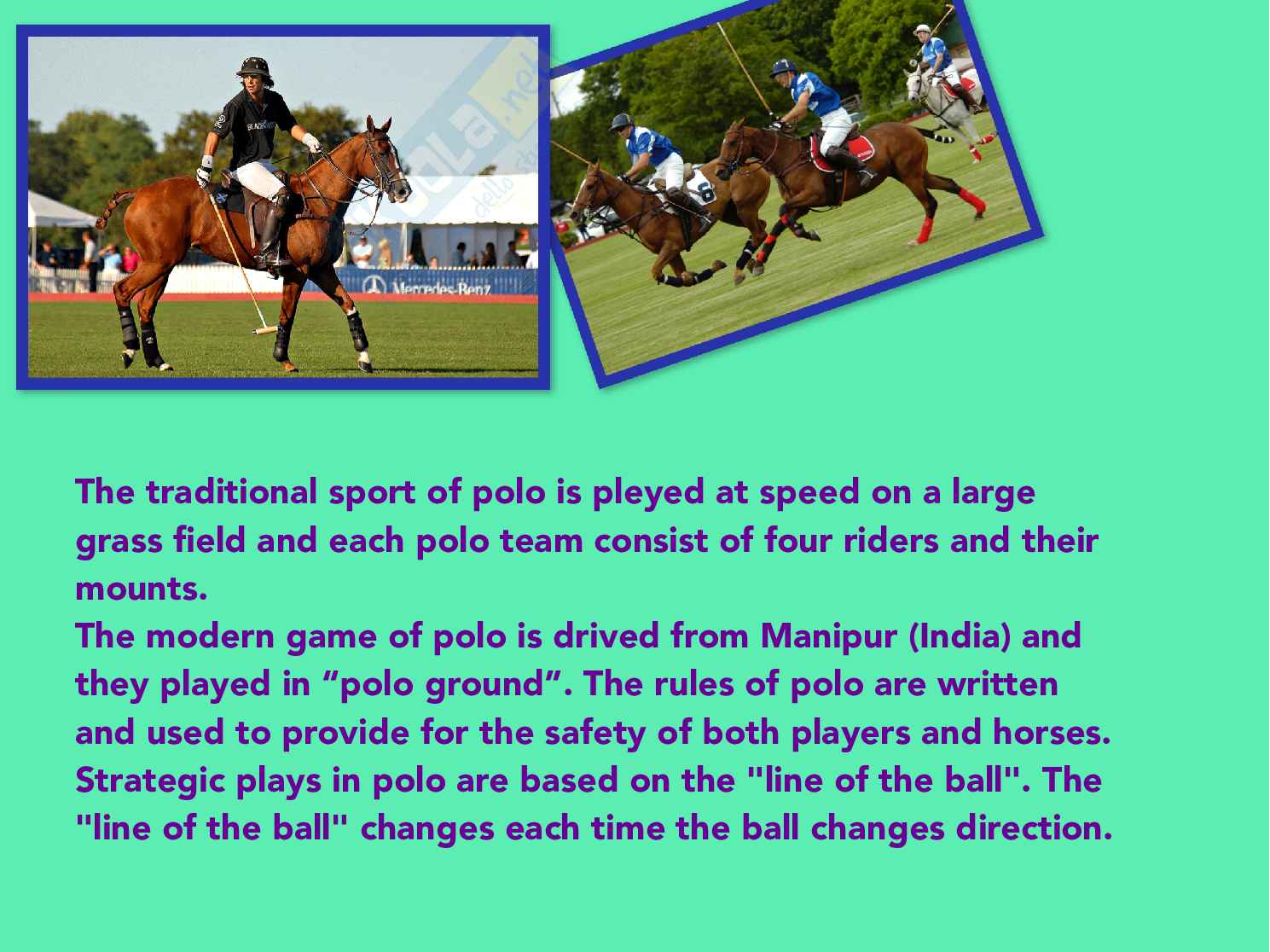 Mercedes-Benz

The traditional sport of polo is pleyed at speed on a large grass field and each polo team consist of four riders and their mounts.
The modern game of polo is drived from Manipur (India) and they played in “polo ground”. The rules of polo are written and used to provide for the safety of both players and horses. Strategic plays in polo are based on the "line of the ball". The "line of the ball" changes each time the ball changes direction.